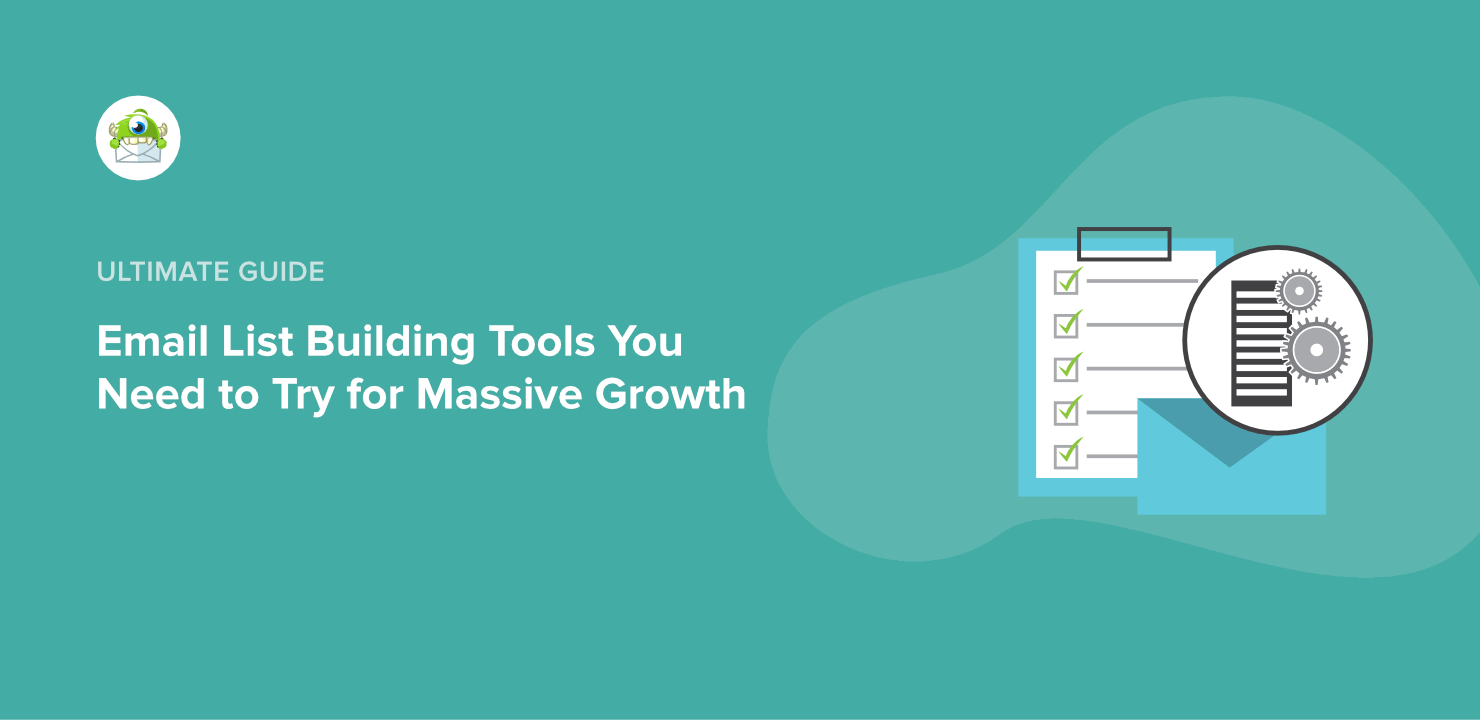 ULTIMATE GUIDE

Email List Building Tools You Need to Try for Massive Growth